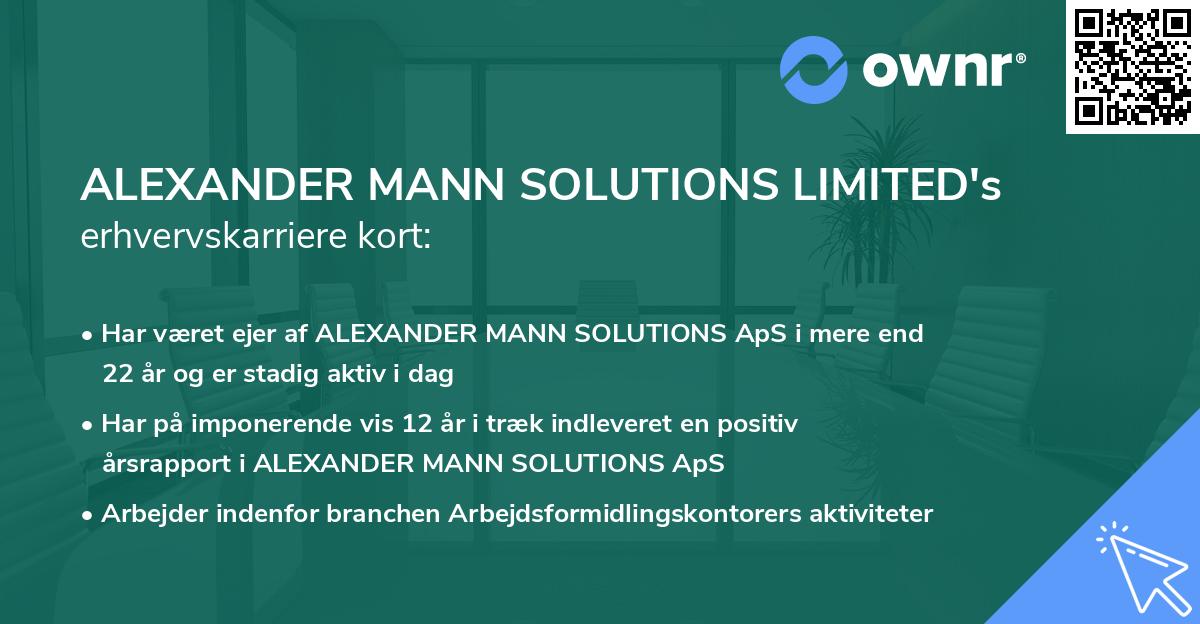 ownr®

ALEXANDER MANN SOLUTIONS LIMITED's erhvervskarriere kort:

• Har været ejer af ALEXANDER MANN SOLUTIONS ApS i mere end 22 år og er stadig aktiv i dag

• Har på imponerende vis 12 år i træk indleveret en positiv årsrapport i ALEXANDER MANN SOLUTIONS ApS

• Arbejder indenfor branchen Arbejdsformidlingskontorers aktiviteter